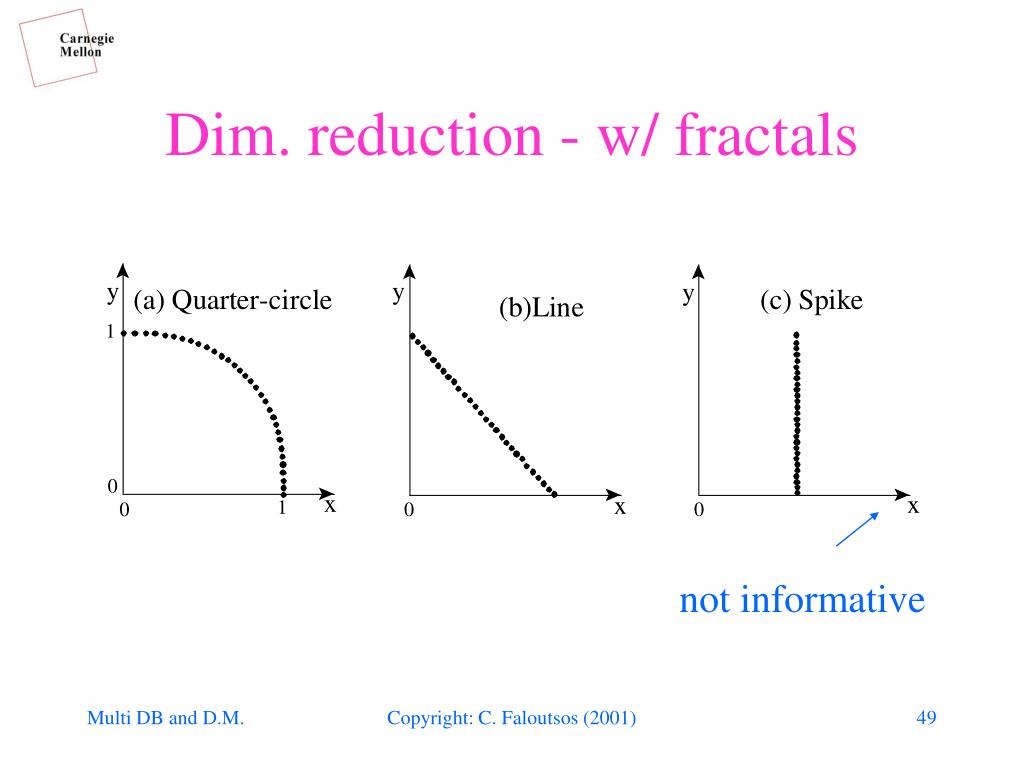 Carnegie Mellon

Dim. reduction - w/ fractals

y (a) Quarter-circle
1
0
0 1 x

y (b)Line
0 x

y (c) Spike
0 x

not informative

Multi DB and D.M. Copyright: C. Faloutsos (2001) 49